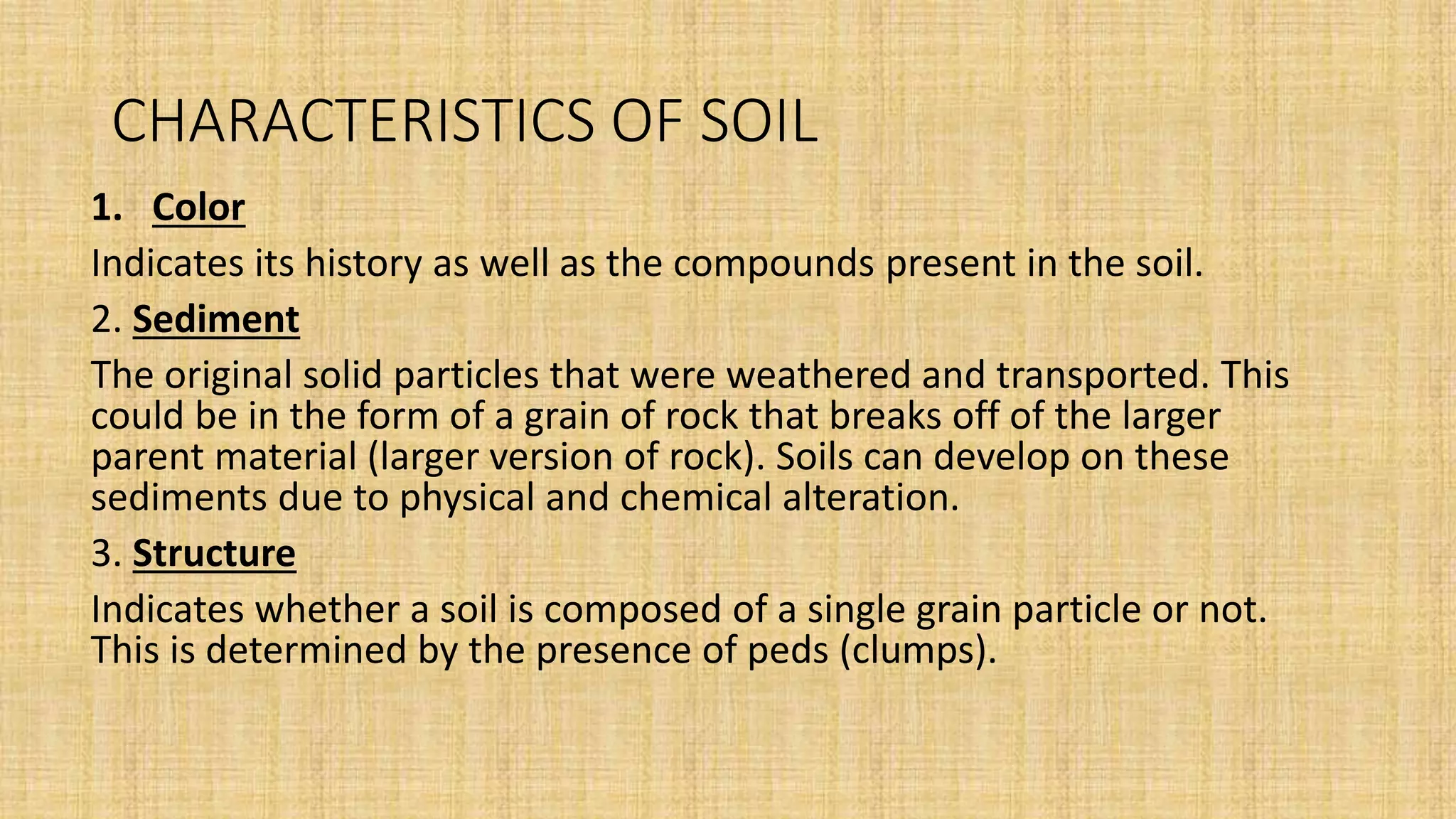 CHARACTERISTICS OF SOIL

1. Color

Indicates its history as well as the compounds present in the soil.

2. Sediment

The original solid particles that were weathered and transported. This could be in the form of a grain of rock that breaks off of the larger parent material (larger version of rock). Soils can develop on these sediments due to physical and chemical alteration.

3. Structure

Indicates whether a soil is composed of a single grain particle or not. This is determined by the presence of peds (clumps).